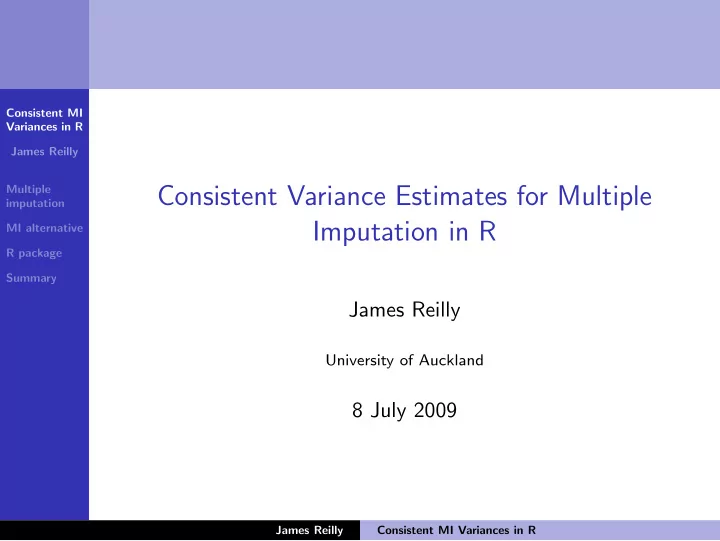 Consistent MI Variances in R

James Reilly

Multiple imputation

MI alternative

R package

Summary

Consistent Variance Estimates for Multiple Imputation in R

James Reilly

University of Auckland

8 July 2009

James Reilly

Consistent MI Variances in R